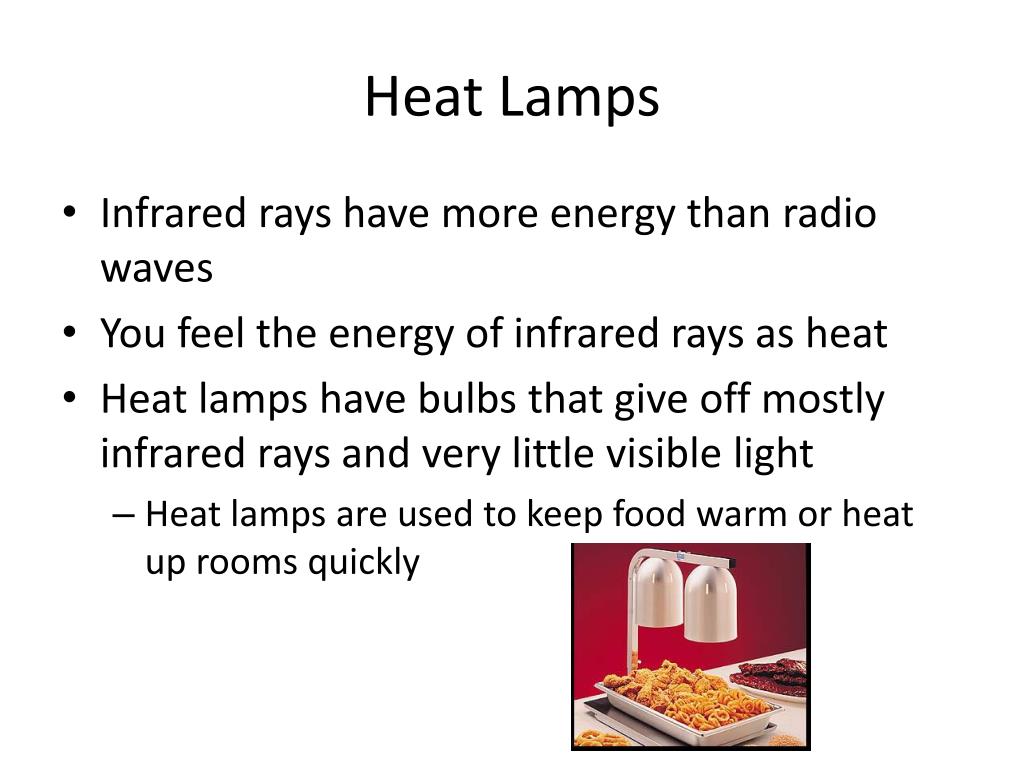 Heat Lamps

• Infrared rays have more energy than radio waves
• You feel the energy of infrared rays as heat
• Heat lamps have bulbs that give off mostly infrared rays and very little visible light
– Heat lamps are used to keep food warm or heat up rooms quickly